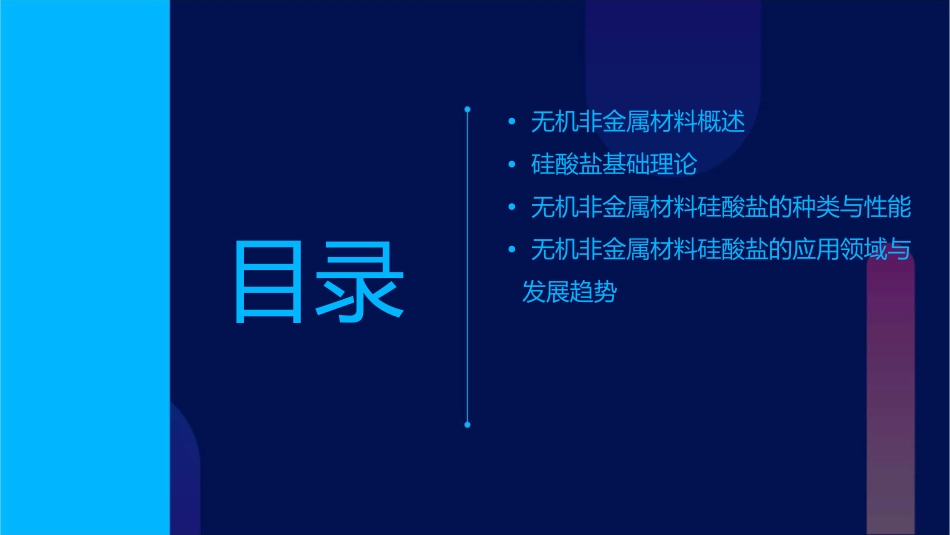 目录

• 无机非金属材料概述
• 硅酸盐基础理论
• 无机非金属材料硅酸盐的种类与性能
• 无机非金属材料硅酸盐的应用领域与发展趋势